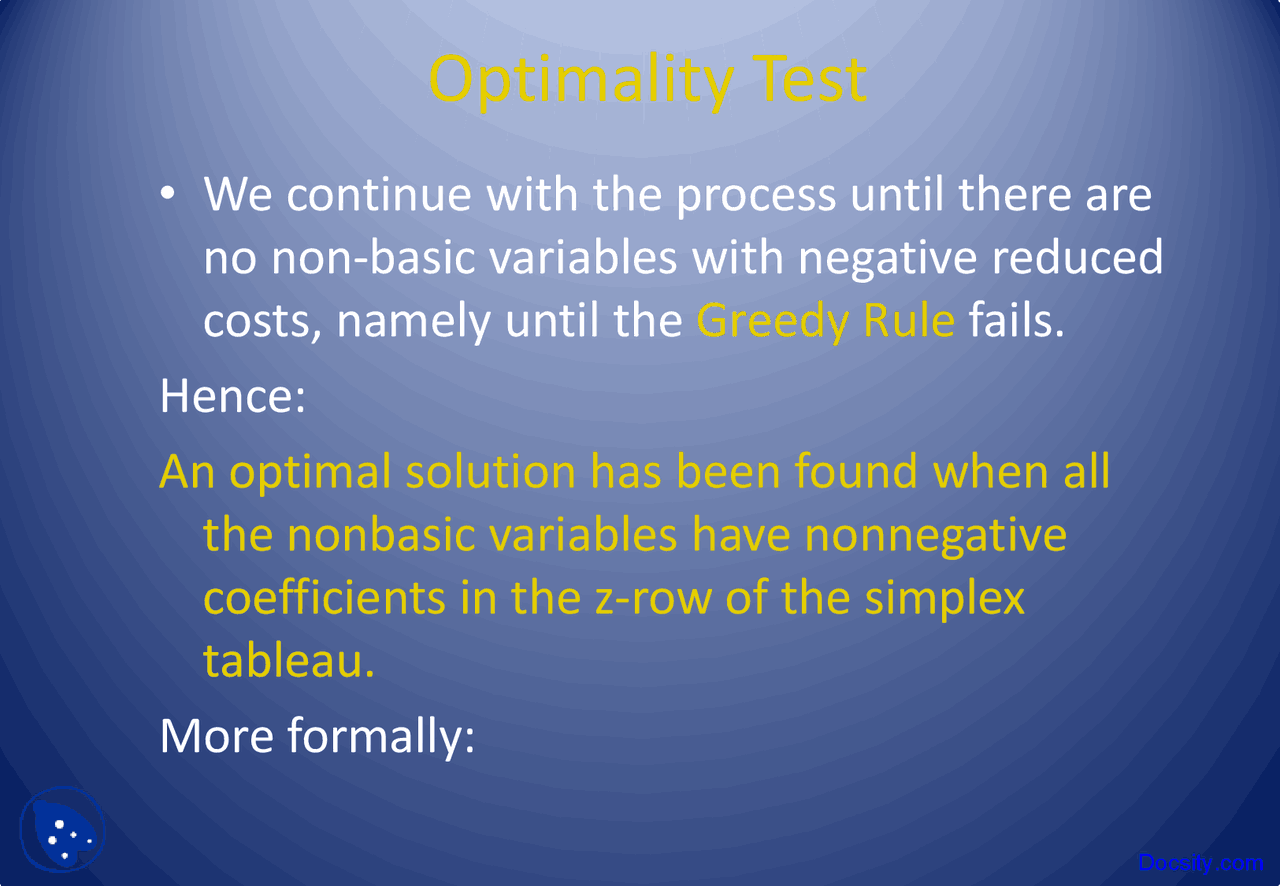 Optimality Test

• We continue with the process until there are no non-basic variables with negative reduced costs, namely until the Greedy Rule fails.

Hence:

An optimal solution has been found when all the nonbasic variables have nonnegative coefficients in the z-row of the simplex tableau.

More formally:

Docsity.com